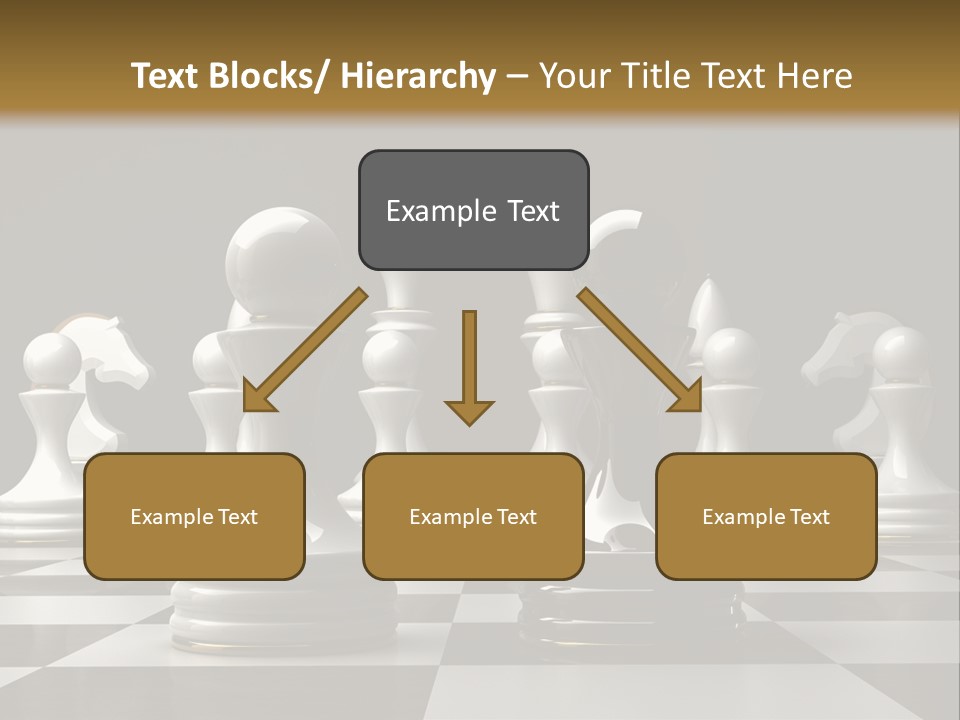 Text Blocks/ Hierarchy – Your Title Text Here

Example Text

Example Text

Example Text

Example Text